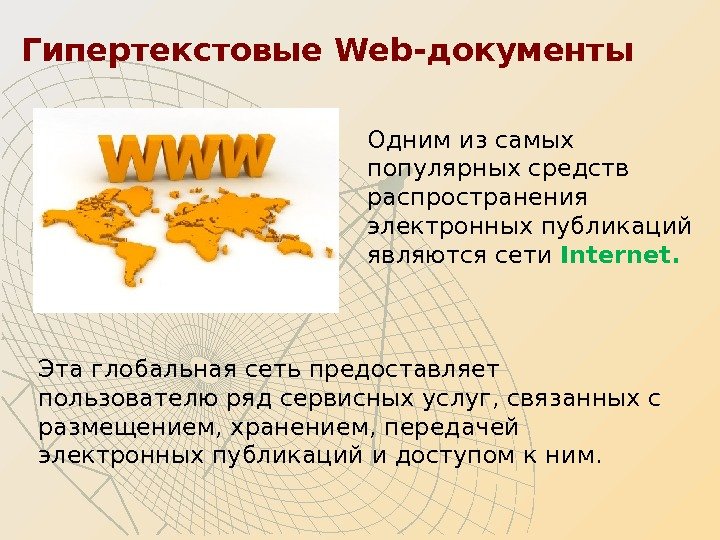 Гипертекстовые Web-документы

WWW

Одним из самых популярных средств распространения электронных публикаций являются сети Internet.

Эта глобальная сеть предоставляет пользователю ряд сервисных услуг, связанных с размещением, хранением, передачей электронных публикаций и доступом к ним.